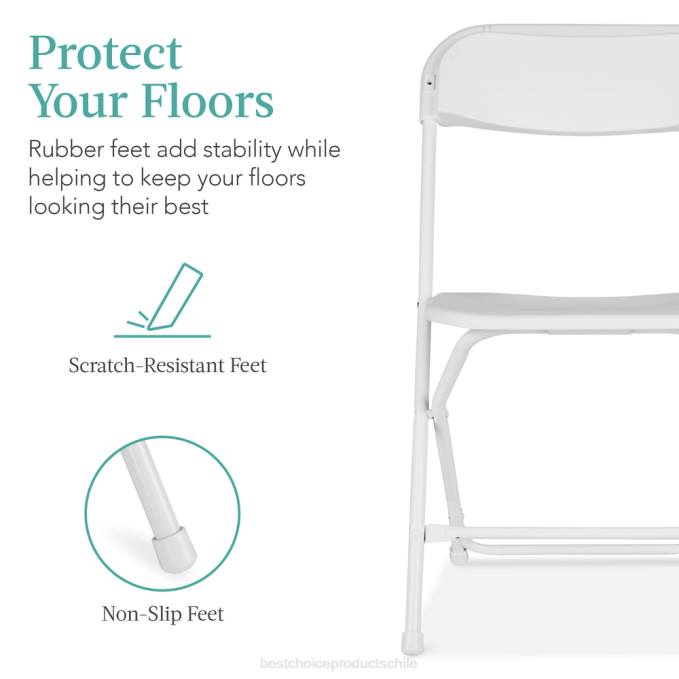 Protect Your Floors

Rubber feet add stability while helping to keep your floors looking their best

Scratch-Resistant Feet

Non-Slip Feet

bestchoiceproductschile